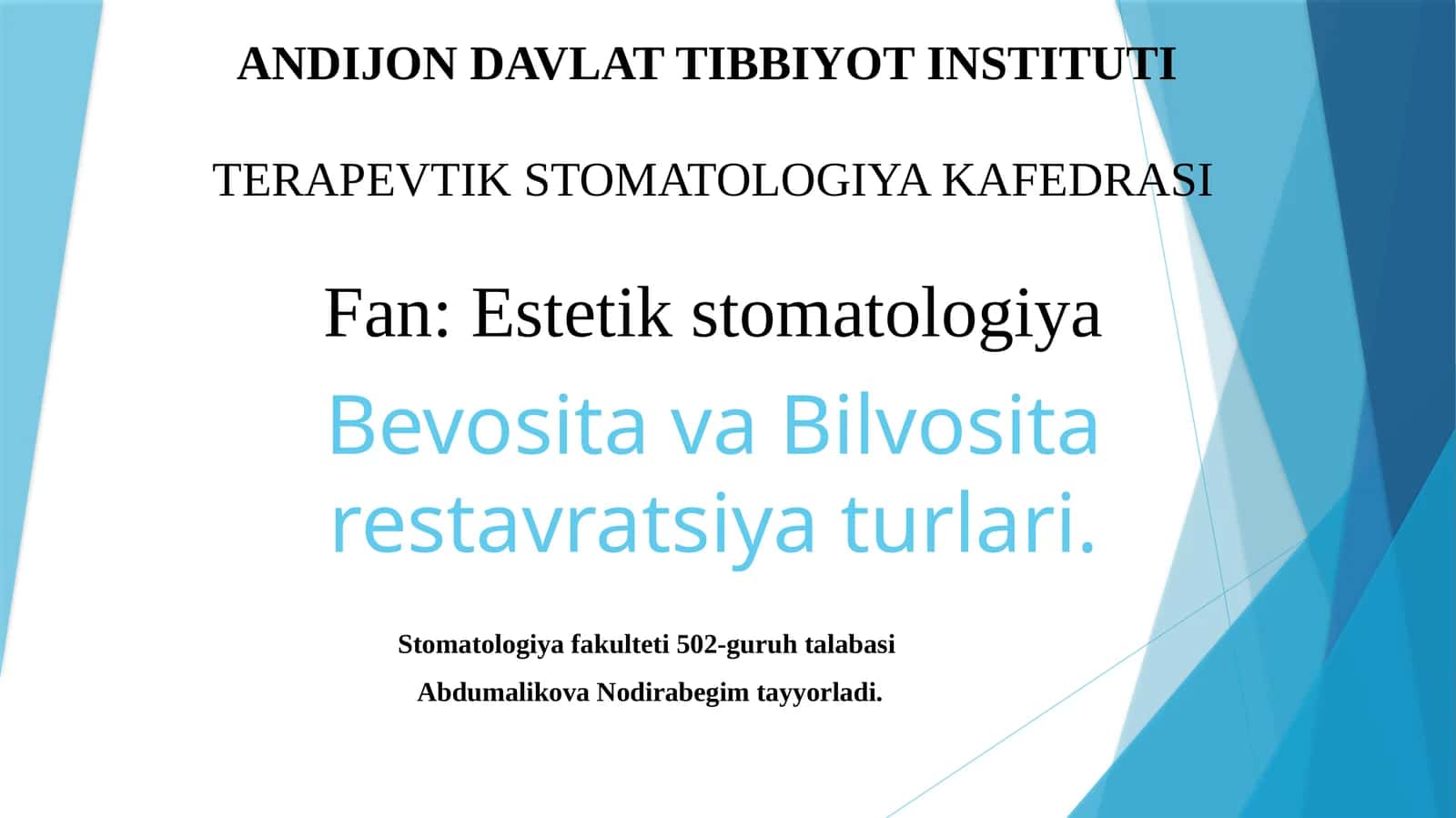 ANDIJON DAVLAT TIBBIYOT INSTITUTI

TERAPEVTIK STOMATOLOGIYA KAFEDRASI

Fan: Estetik stomatologiya

Bevosita va Bilvosita restavratsiya turlari.

Stomatologiya fakulteti 502-guruh talabasi

Abdumalikova Nodirabegim tayyorladi.